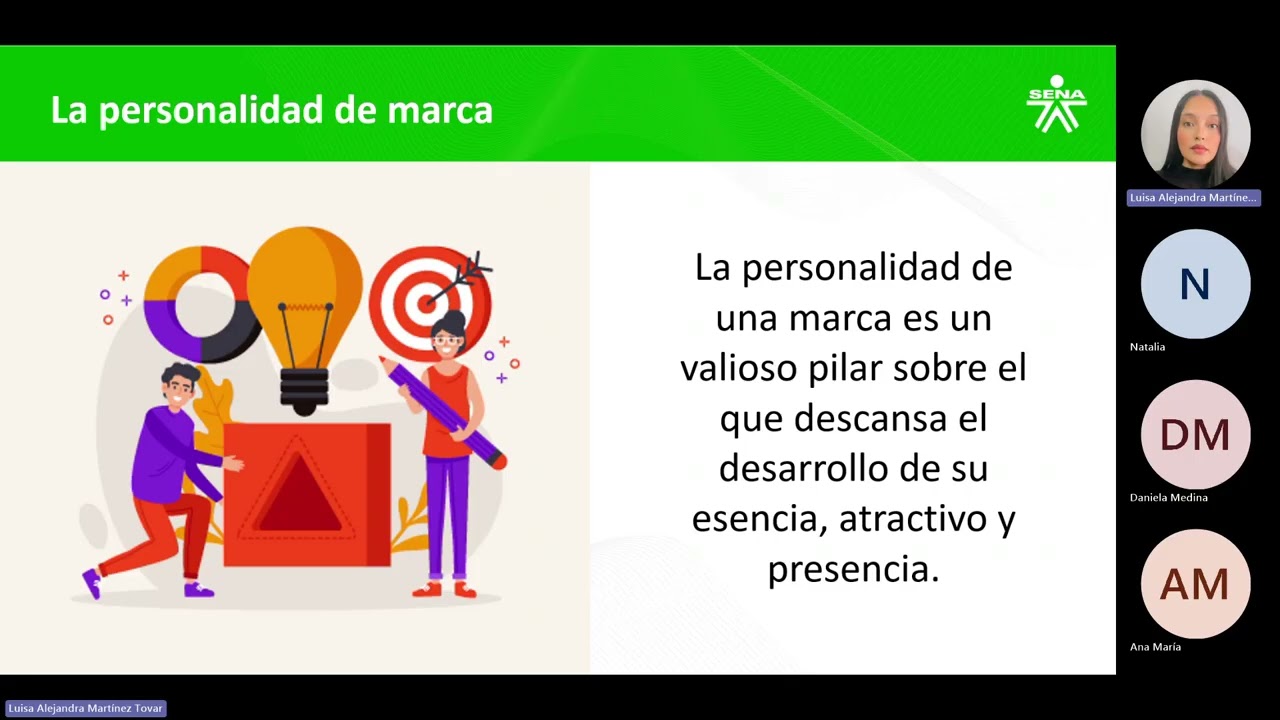 La personalidad de marca

SENA

La personalidad de una marca es un valioso pilar sobre el que descansa el desarrollo de su esencia, atractivo y presencia.

Luisa Alejandra Martíne...

N
Natalia

DM
Daniela Medina

AM
Ana María

Luisa Alejandra Martínez Tovar